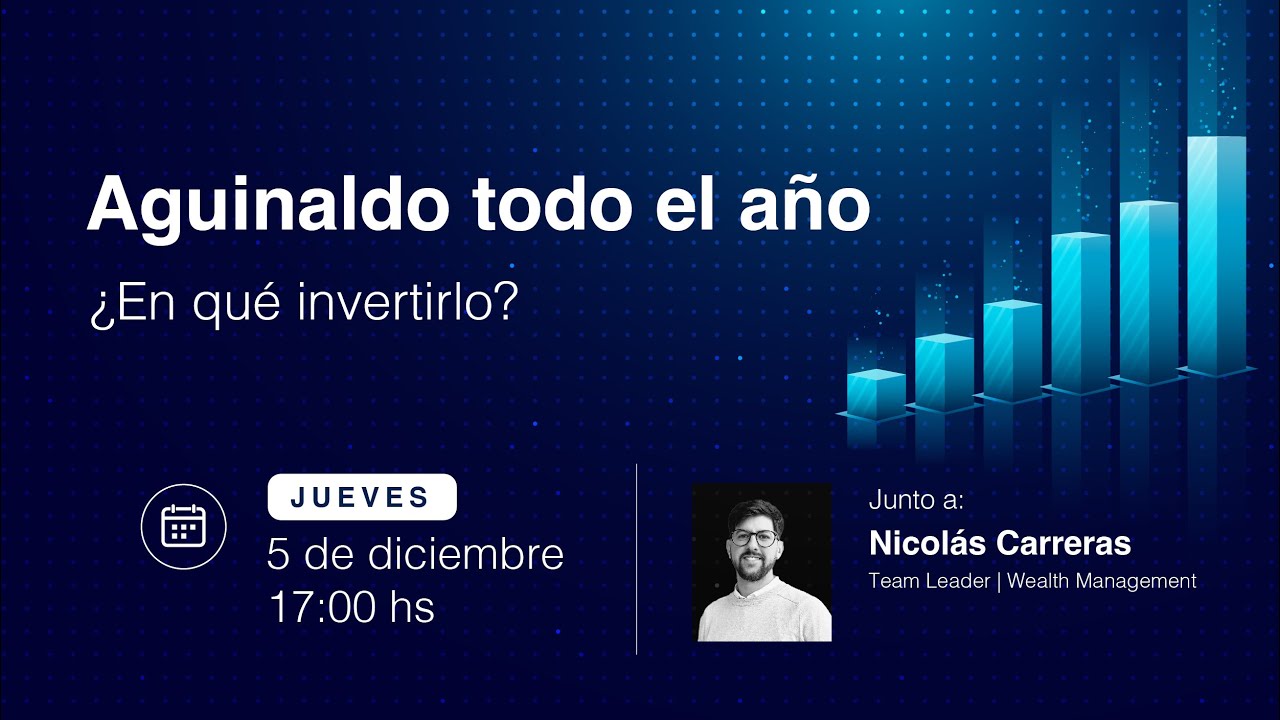 Aguinaldo todo el año

¿En qué invertirlo?

JUEVES

5 de diciembre
17:00 hs

Junto a:
Nicolás Carreras
Team Leader | Wealth Management